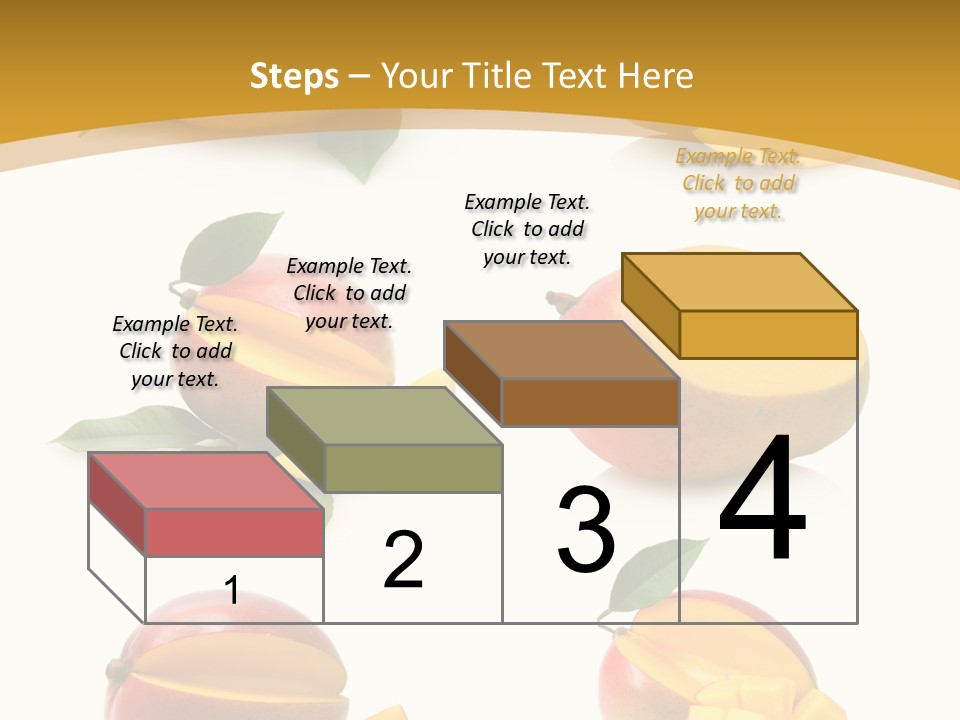 Steps – Your Title Text Here

Example Text. Click to add your text.

Example Text. Click to add your text.

Example Text. Click to add your text.

Example Text. Click to add your text.

1

2

3

4